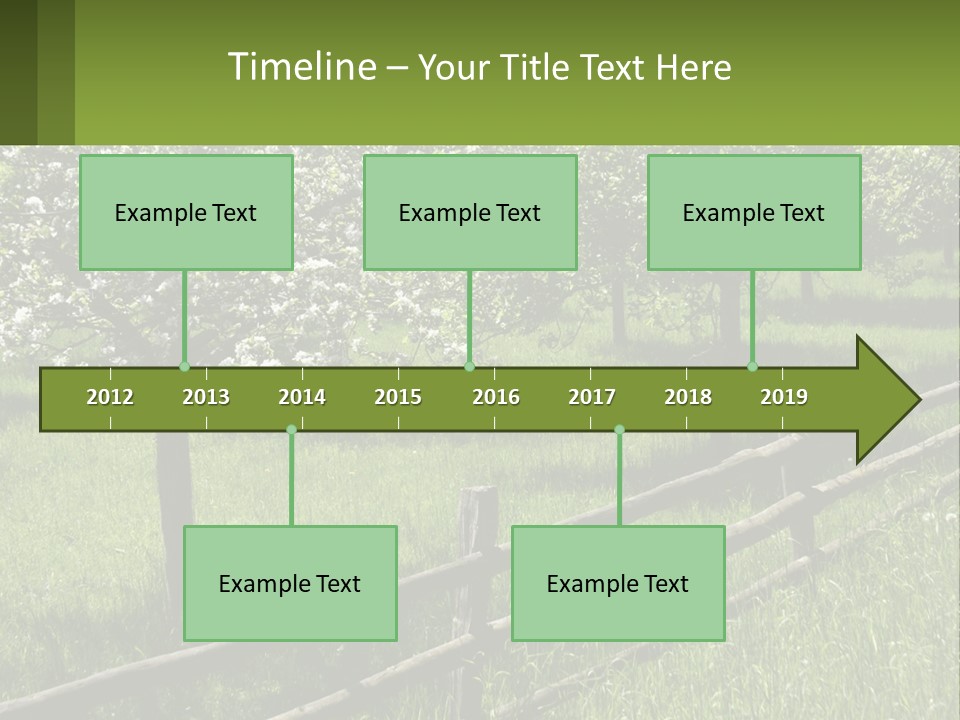 Timeline – Your Title Text Here

Example Text

Example Text

Example Text

2012 2013 2014 2015 2016 2017 2018 2019

Example Text

Example Text